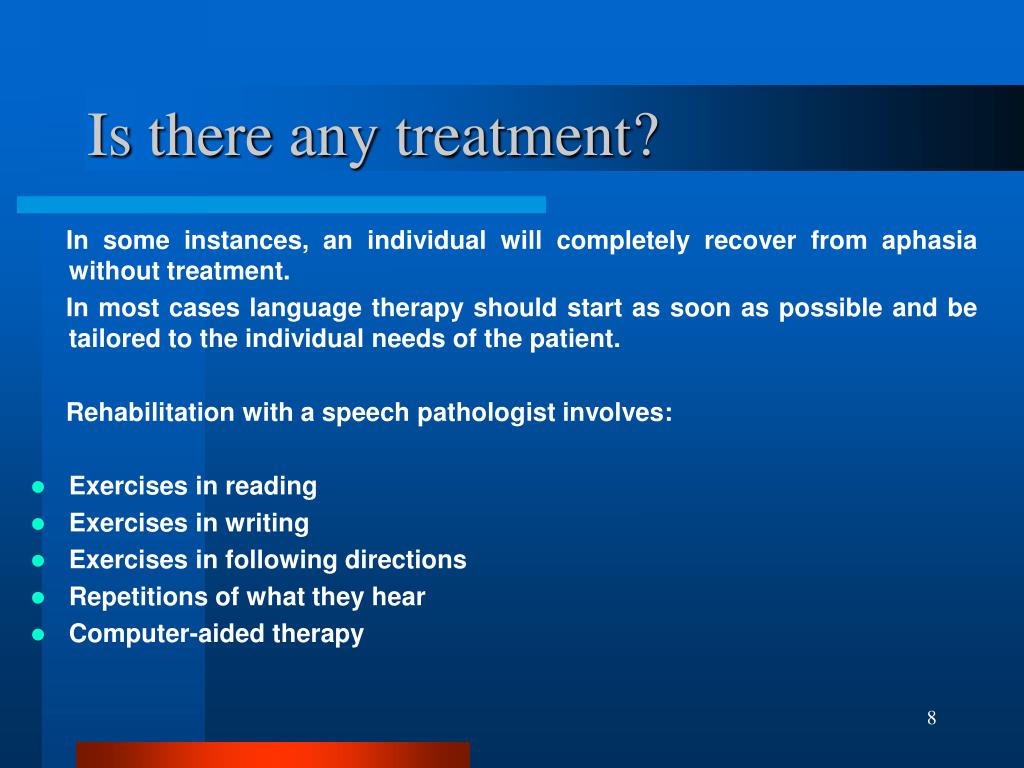 Is there any treatment?

In some instances, an individual will completely recover from aphasia without treatment.

In most cases language therapy should start as soon as possible and be tailored to the individual needs of the patient.

Rehabilitation with a speech pathologist involves:

- Exercises in reading
- Exercises in writing
- Exercises in following directions
- Repetitions of what they hear
- Computer-aided therapy

8